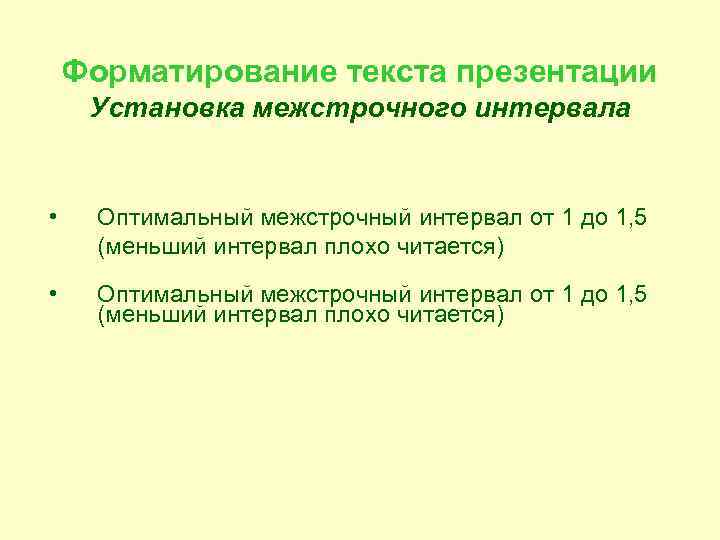 Форматирование текста презентации
Установка межстрочного интервала

• Оптимальный межстрочный интервал от 1 до 1,5 (меньший интервал плохо читается)

• Оптимальный межстрочный интервал от 1 до 1,5 (меньший интервал плохо читается)